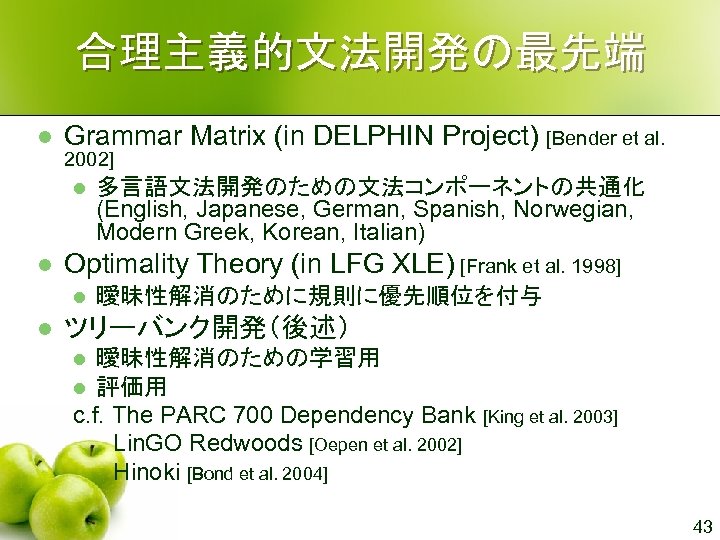 合理主義的文法開発の最先端

Grammar Matrix (in DELPHIN Project) [Bender et al. 2002]

多言語文法開発のための文法コンポーネントの共通化 (English, Japanese, German, Spanish, Norwegian, Modern Greek, Korean, Italian)

Optimality Theory (in LFG XLE) [Frank et al. 1998]

曖昧性解消のために規則に優先順位を付与

ツリーバンク開発（後述）

曖昧性解消のための学習用

評価用

c.f. The PARC 700 Dependency Bank [King et al. 2003]
LinGO Redwoods [Oepen et al. 2002]
Hinoki [Bond et al. 2004]

43